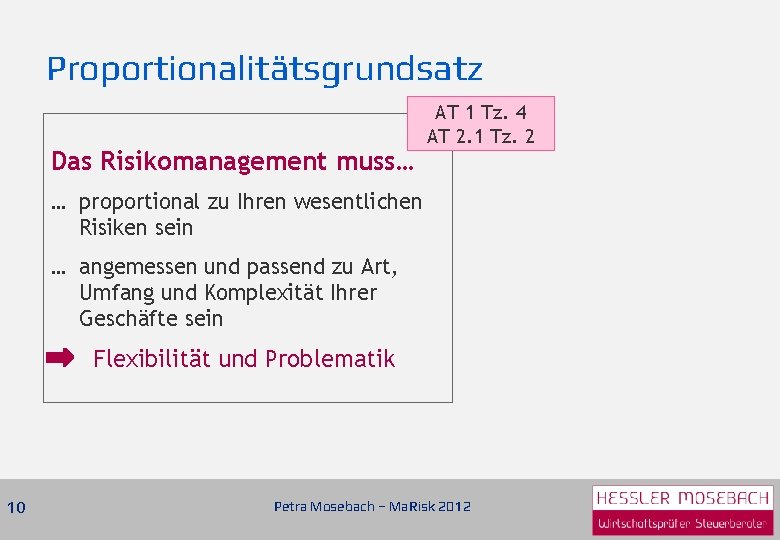 Proportionalitätsgrundsatz

AT 1 Tz. 4
AT 2.1 Tz. 2

Das Risikomanagement muss…

… proportional zu Ihren wesentlichen Risiken sein

… angemessen und passend zu Art, Umfang und Komplexität Ihrer Geschäfte sein

Flexibilität und Problematik

10

Petra Mosebach – MaRisk 2012

HESSLER MOSEBACH
Wirtschaftsprüfer Steuerberater